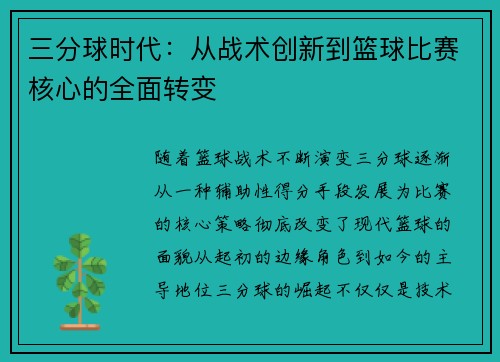 三分球时代：从战术创新到篮球比赛核心的全面转变

随着篮球战术不断演变三分球逐渐从一种辅助性得分手段发展为比赛的核心策略彻底改变了现代篮球的面貌从起初的边缘角色到如今的主导地位三分球的崛起不仅仅是技术